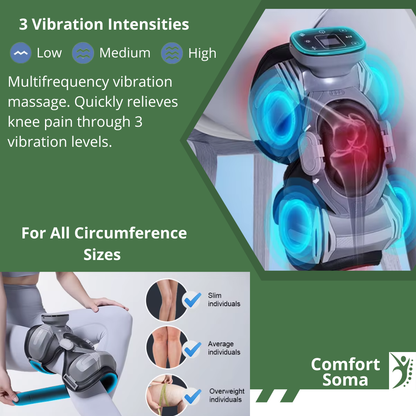 3 Vibration Intensities

Low Medium High

Multifrequency vibration massage. Quickly relieves knee pain through 3 vibration levels.

For All Circumference Sizes

Slim individuals

Average individuals

Overweight individuals

Comfort Soma